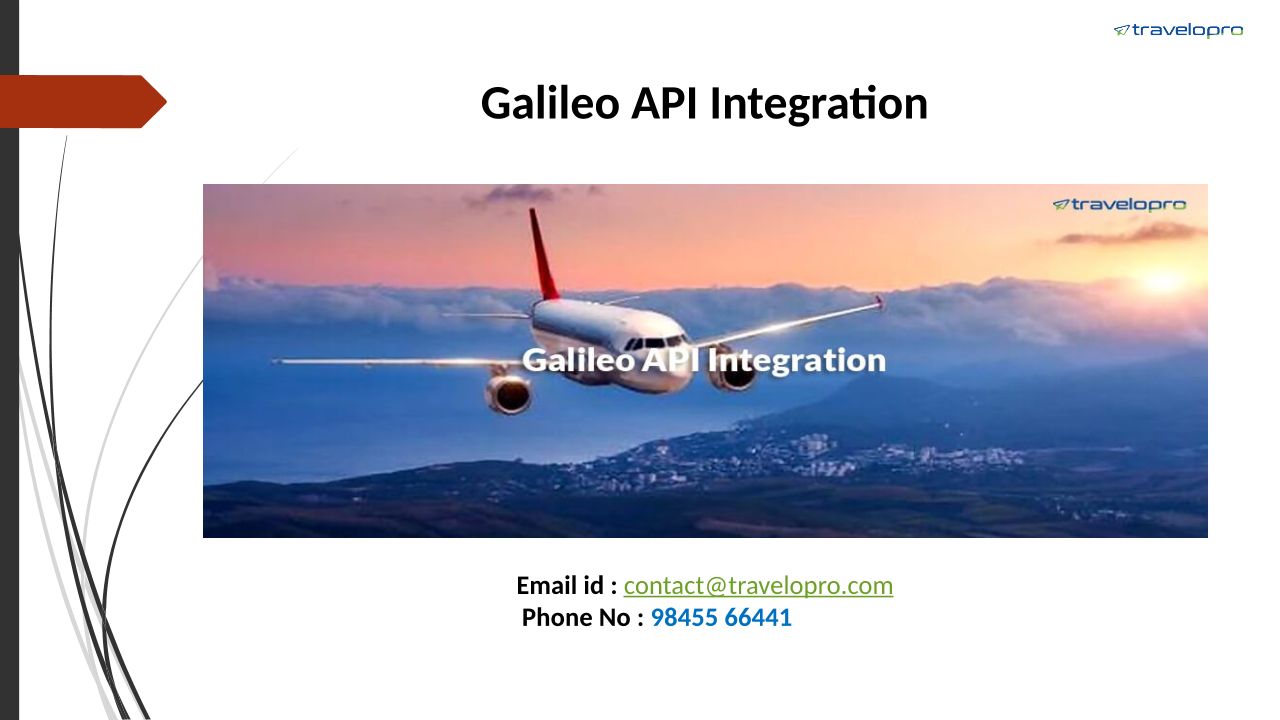 travelopro

Galileo API Integration

travelopro

Galileo API Integration

Email id : contact@travelopro.com
Phone No : 98455 66441